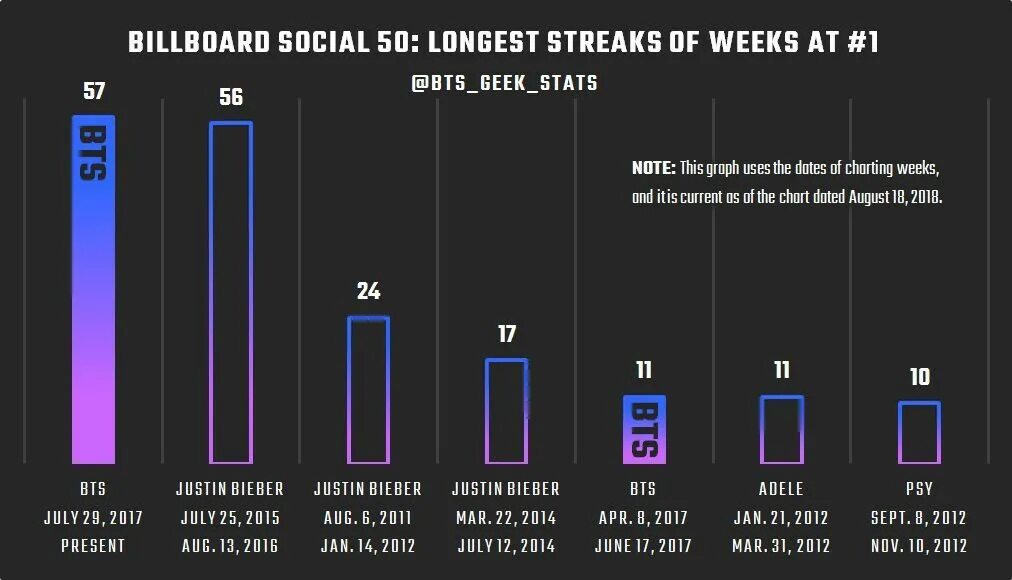 BILLBOARD SOCIAL 50: LONGEST STREAKS OF WEEKS AT #1

@BTS_GEEK_STATS

NOTE: This graph uses the dates of charting weeks, and it is current as of the chart dated August 18, 2018.

57
BTS
BTS
JULY 29, 2017
PRESENT

56
JUSTIN BIEBER
JULY 25, 2015
AUG. 13, 2016

24
JUSTIN BIEBER
AUG. 6, 2011
JAN. 14, 2012

17
JUSTIN BIEBER
MAR. 22, 2014
JULY 12, 2014

11
BTS
BTS
APR. 8, 2017
JUNE 17, 2017

11
ADELE
JAN. 21, 2012
MAR. 31, 2012

10
PSY
SEPT. 8, 2012
NOV. 10, 2012